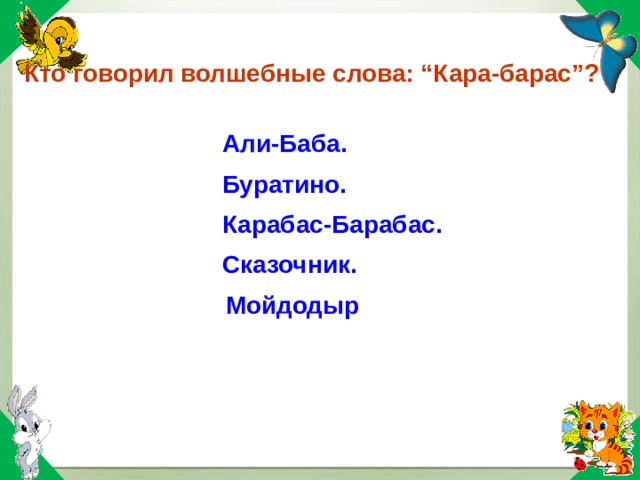 Кто говорил волшебные слова: “Кара-барас”?

Али-Баба.

Буратино.

Карабас-Барабас.

Сказочник.

Мойдодыр